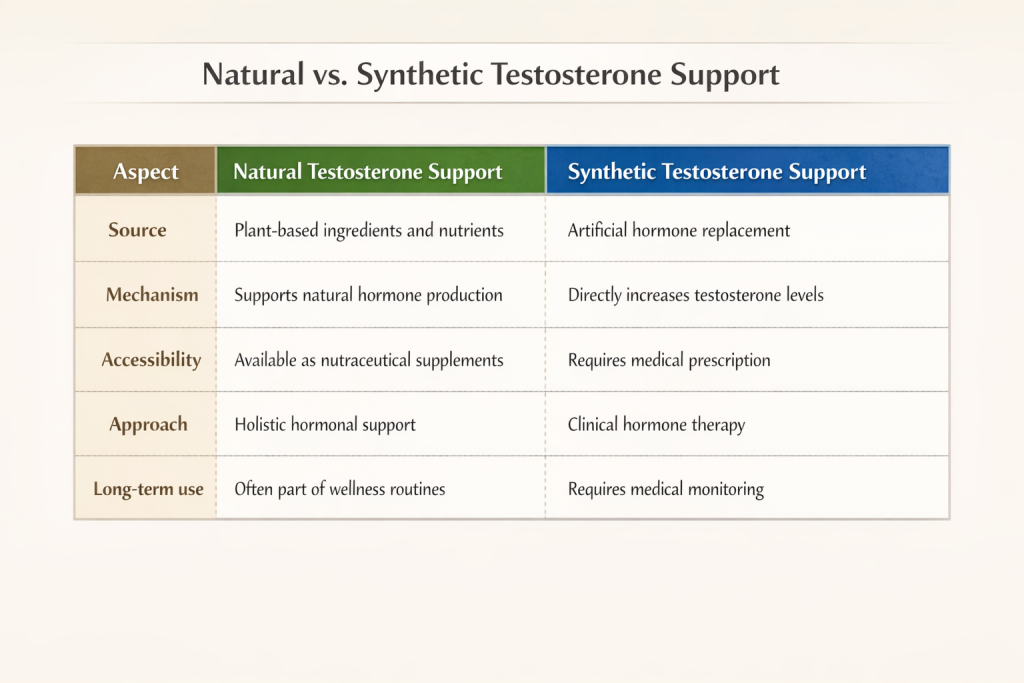 Natural vs. Synthetic Testosterone Support

| Aspect | Natural Testosterone Support | Synthetic Testosterone Support |
|---|---|---|
| Source | Plant-based ingredients and nutrients | Artificial hormone replacement |
| Mechanism | Supports natural hormone production | Directly increases testosterone levels |
| Accessibility | Available as nutraceutical supplements | Requires medical prescription |
| Approach | Holistic hormonal support | Clinical hormone therapy |
| Long-term use | Often part of wellness routines | Requires medical monitoring |